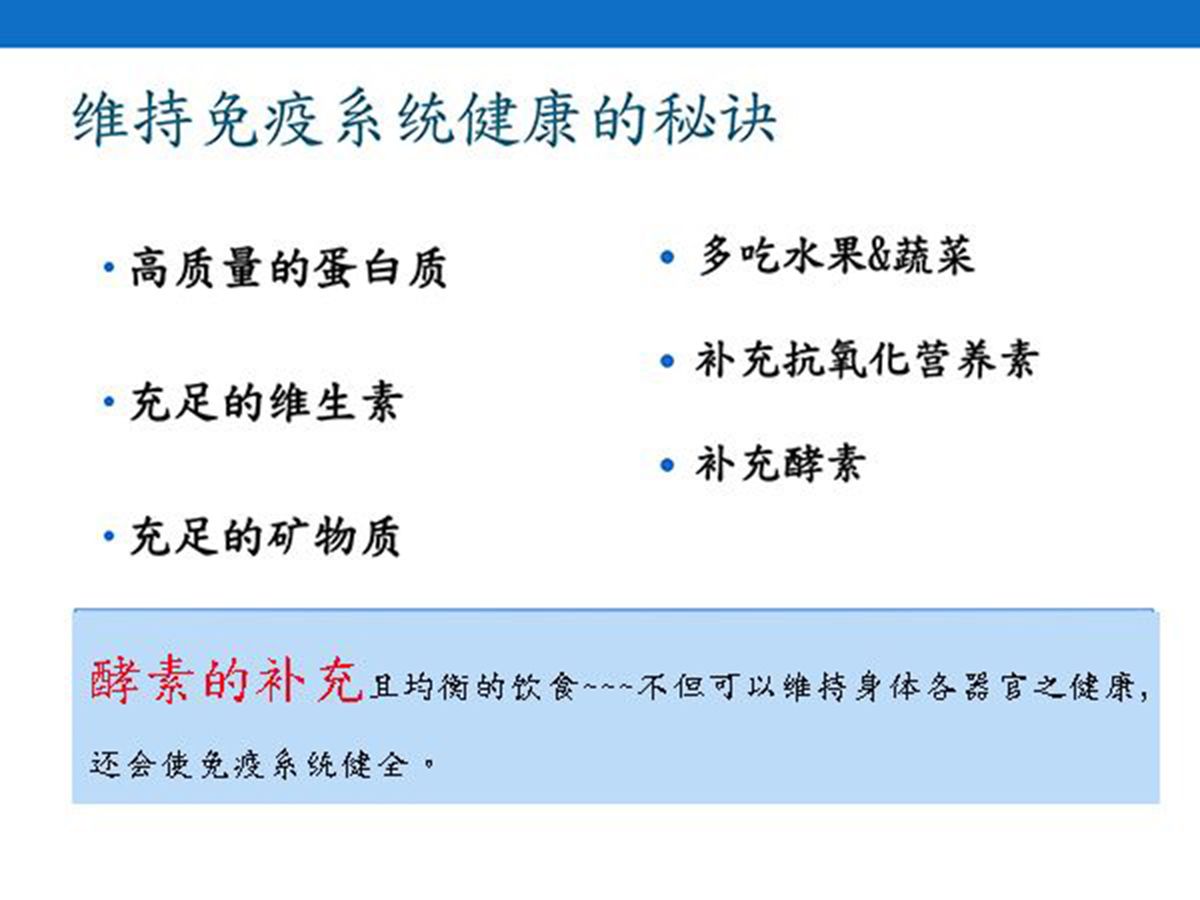 维持免疫系统健康的秘诀

• 高质量的蛋白质

• 充足的维生素

• 充足的矿物质

• 多吃水果&蔬菜

• 补充抗氧化营养素

• 补充酵素

酵素的补充且均衡的饮食~~~不但可以维持身体各器官之健康，还会使免疫系统健全。